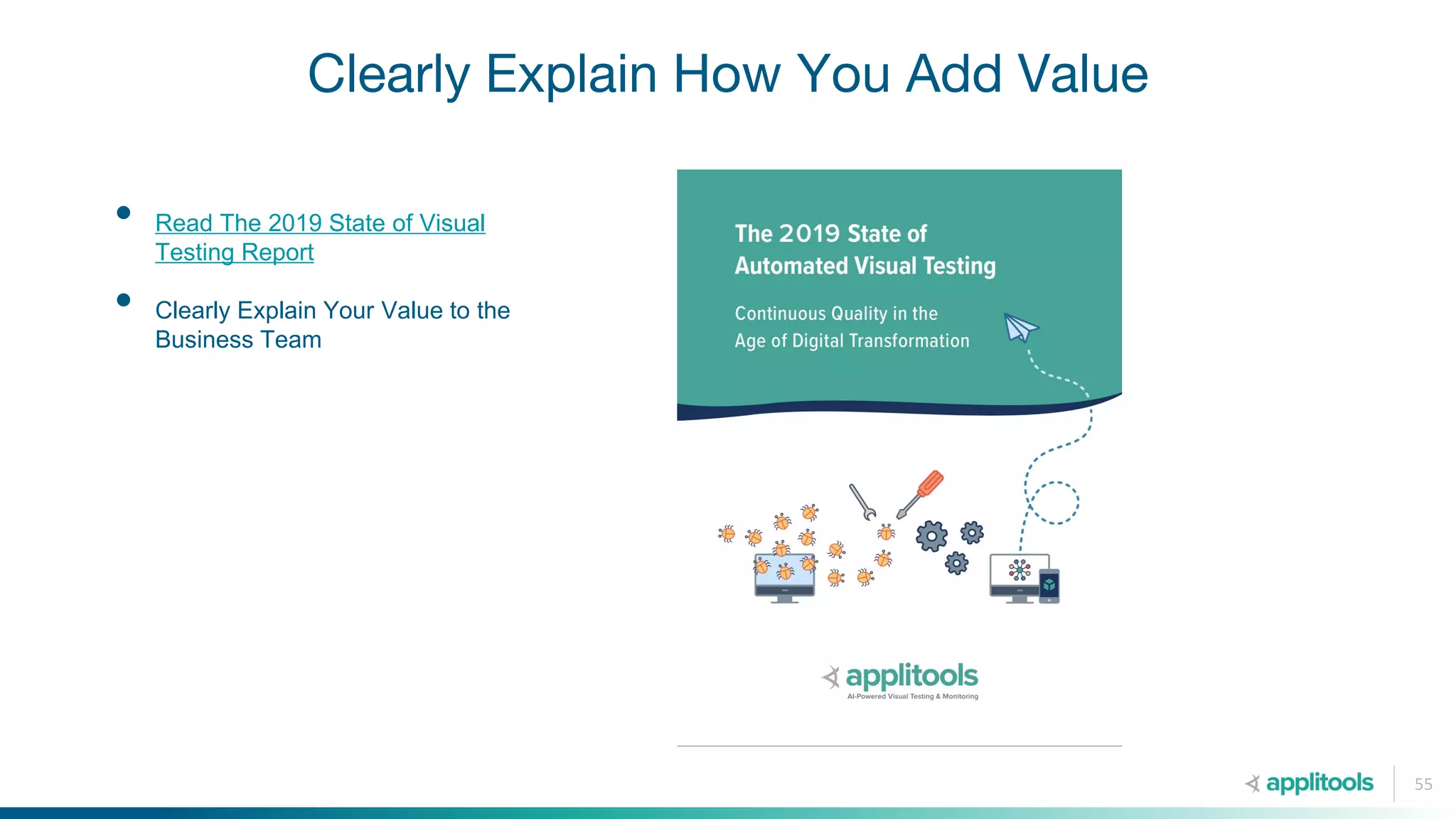 Clearly Explain How You Add Value

- Read The 2019 State of Visual Testing Report
- Clearly Explain Your Value to the Business Team

The 2019 State of Automated Visual Testing

Continuous Quality in the Age of Digital Transformation

applitools
AI-Powered Visual Testing & Monitoring

applitools

55